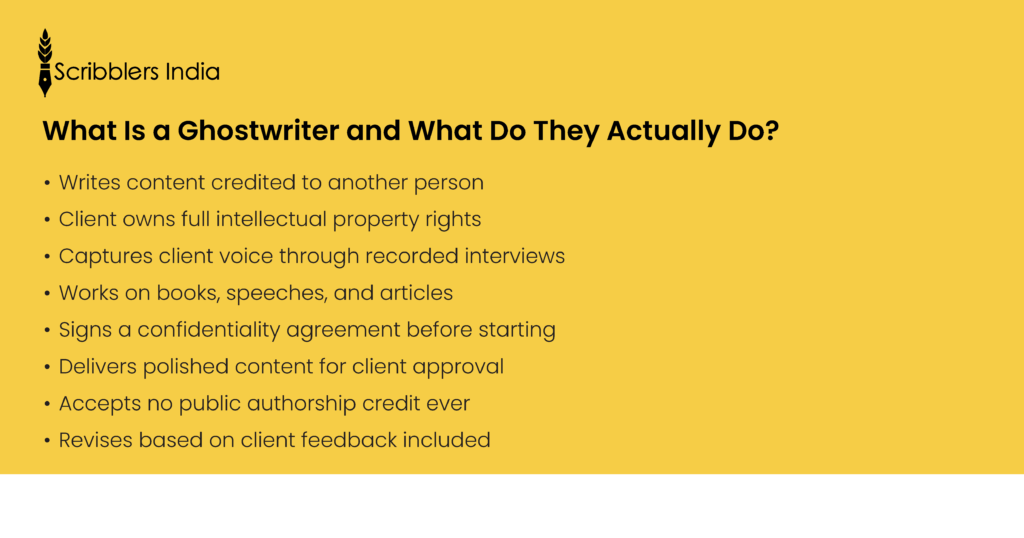 Scribblers India

What Is a Ghostwriter and What Do They Actually Do?

• Writes content credited to another person
• Client owns full intellectual property rights
• Captures client voice through recorded interviews
• Works on books, speeches, and articles
• Signs a confidentiality agreement before starting
• Delivers polished content for client approval
• Accepts no public authorship credit ever
• Revises based on client feedback included